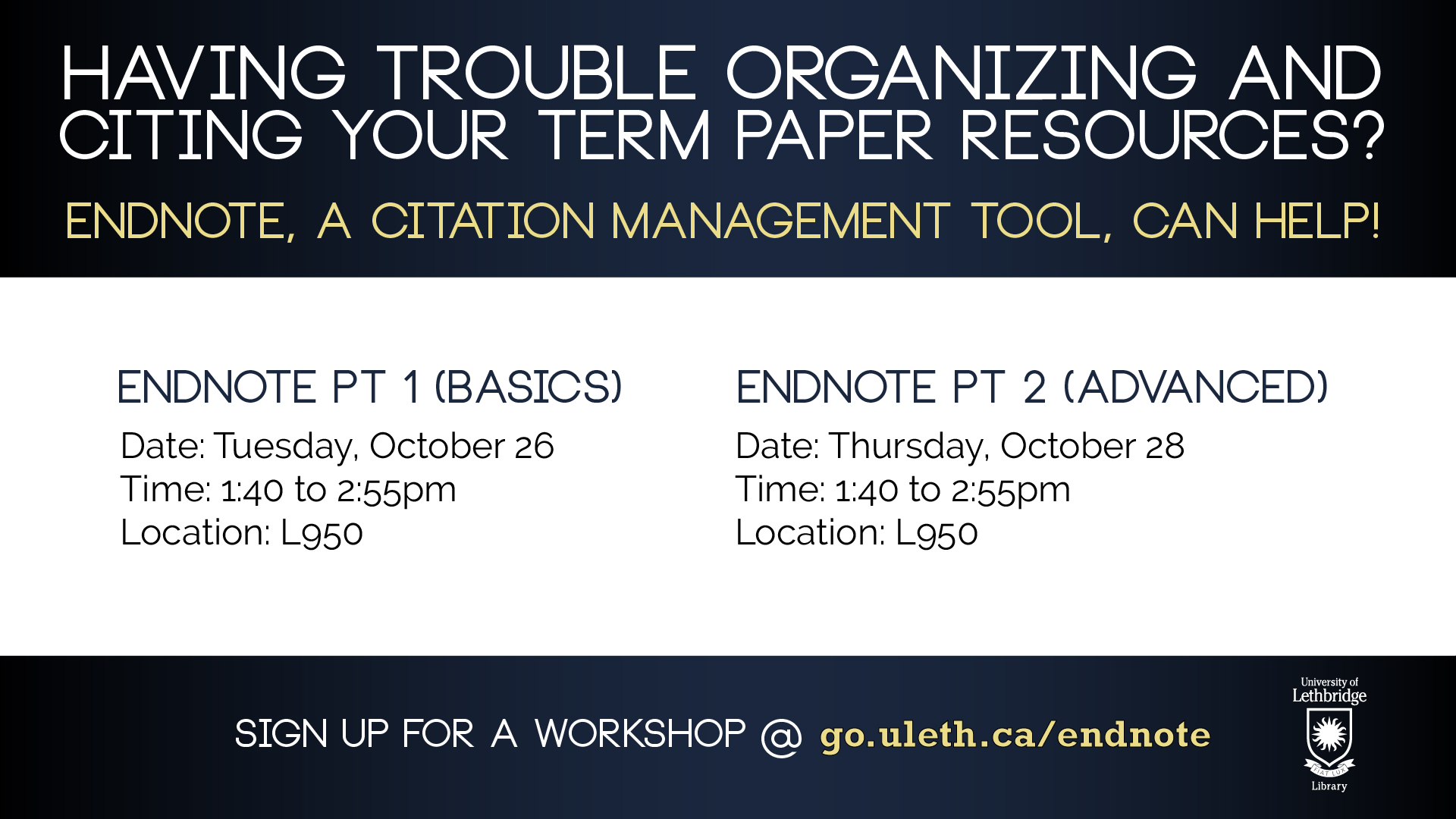 HAVING TROUBLE ORGANIZING AND CITING YOUR TERM PAPER RESOURCES?

ENDNOTE, A CITATION MANAGEMENT TOOL, CAN HELP!

ENDNOTE PT 1 (BASICS)
Date: Tuesday, October 26
Time: 1:40 to 2:55pm
Location: L950

ENDNOTE PT 2 (ADVANCED)
Date: Thursday, October 28
Time: 1:40 to 2:55pm
Location: L950

SIGN UP FOR A WORKSHOP @ go.uleth.ca/endnote

University of Lethbridge
FIAT LUX
Library